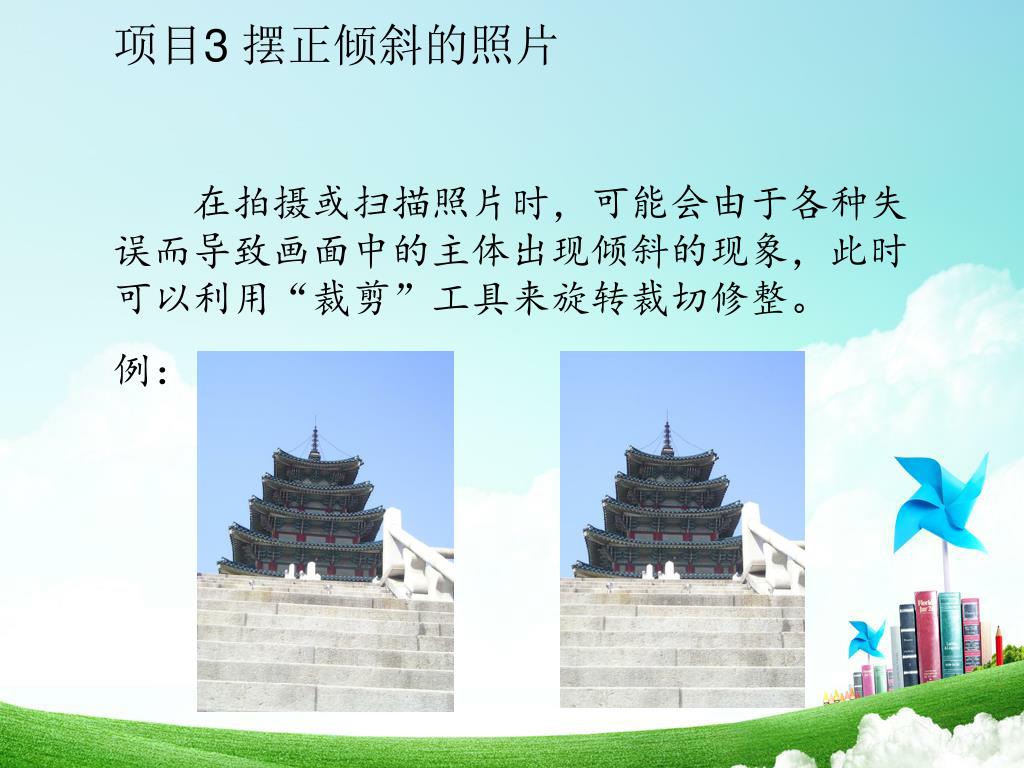 项目3 摆正倾斜的照片

在拍摄或扫描照片时，可能会由于各种失误而导致画面中的主体出现倾斜的现象，此时可以利用“裁剪”工具来旋转裁切修整。

例：